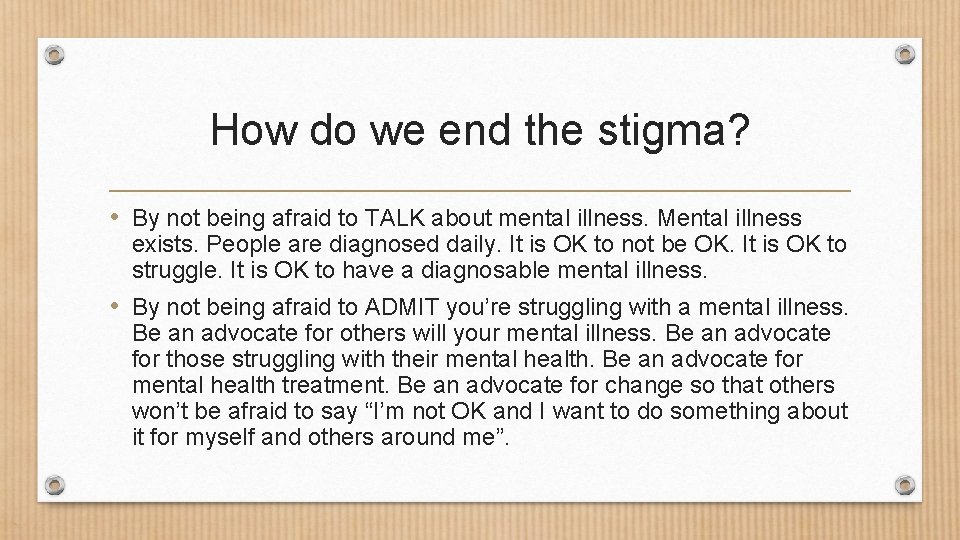 How do we end the stigma?

• By not being afraid to TALK about mental illness. Mental illness exists. People are diagnosed daily. It is OK to not be OK. It is OK to struggle. It is OK to have a diagnosable mental illness.

• By not being afraid to ADMIT you’re struggling with a mental illness. Be an advocate for others will your mental illness. Be an advocate for those struggling with their mental health. Be an advocate for mental health treatment. Be an advocate for change so that others won’t be afraid to say “I’m not OK and I want to do something about it for myself and others around me”.